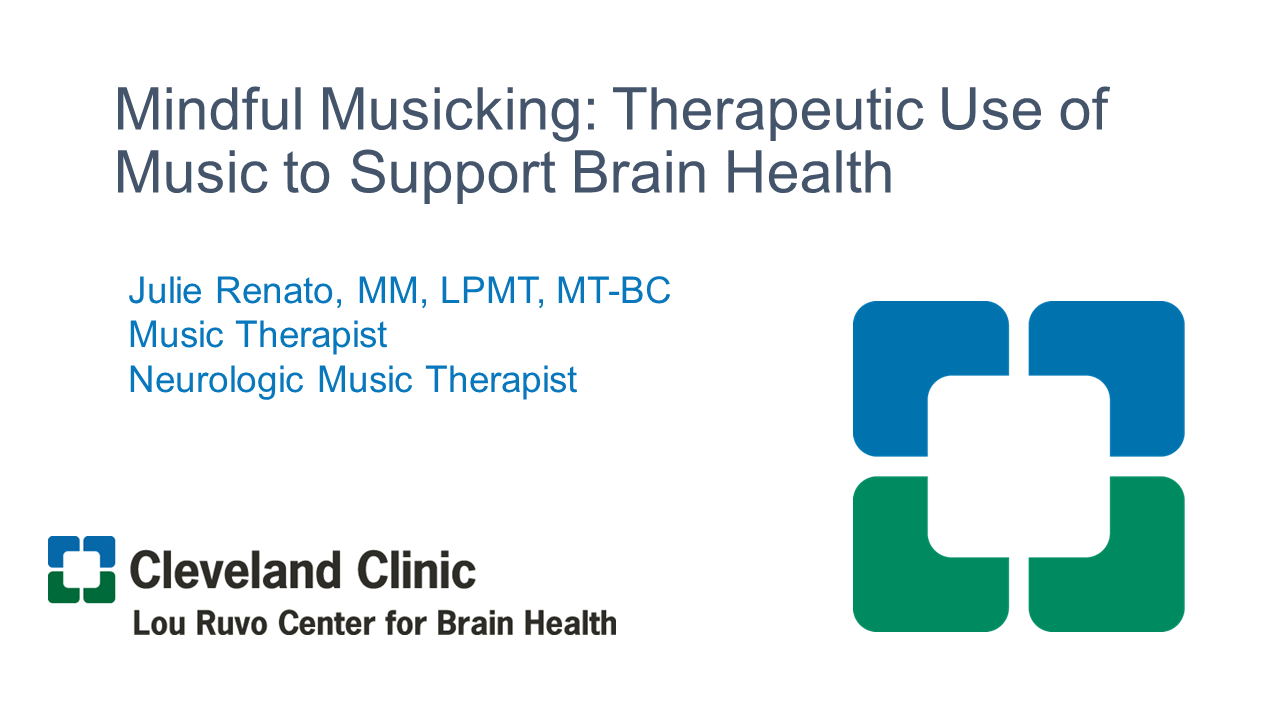 Mindful Musicking: Therapeutic Use of Music to Support Brain Health

Julie Renato, MM, LPMT, MT-BC
Music Therapist
Neurologic Music Therapist

Cleveland Clinic
Lou Ruvo Center for Brain Health